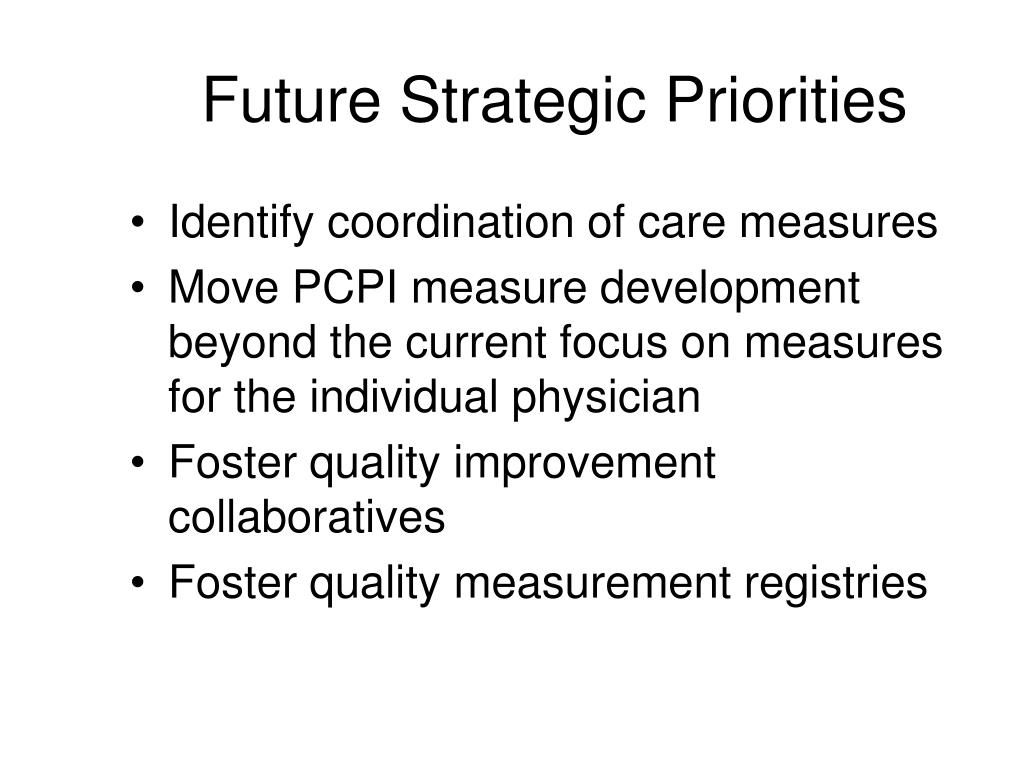 Future Strategic Priorities

• Identify coordination of care measures
• Move PCPI measure development beyond the current focus on measures for the individual physician
• Foster quality improvement collaboratives
• Foster quality measurement registries